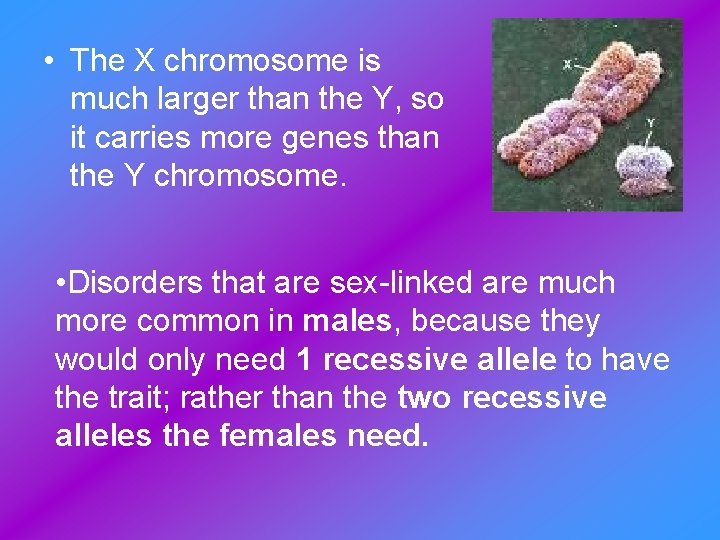 • The X chromosome is much larger than the Y, so it carries more genes than the Y chromosome.

X

Y

•Disorders that are sex-linked are much more common in males, because they would only need 1 recessive allele to have the trait; rather than the two recessive alleles the females need.